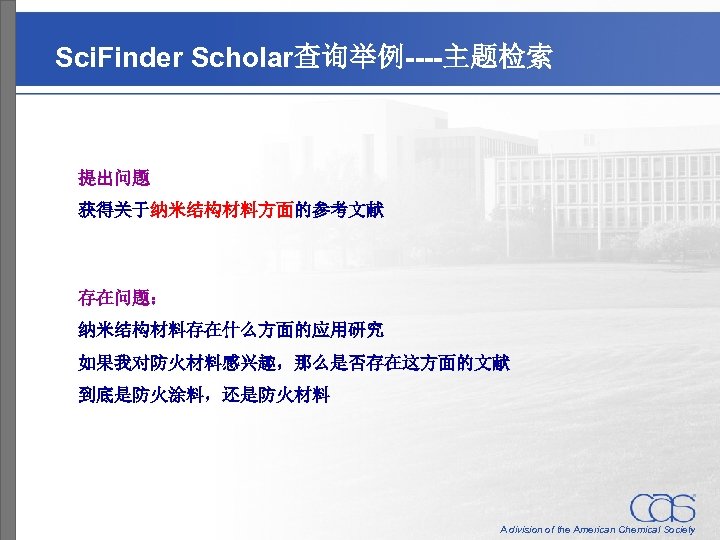 SciFinder Scholar查询举例----主题检索

提出问题
获得关于纳米结构材料方面的参考文献

存在问题：
纳米结构材料存在什么方面的应用研究
如果我对防火材料感兴趣，那么是否存在这方面的文献
到底是防火涂料，还是防火材料

CAS
A division of the American Chemical Society